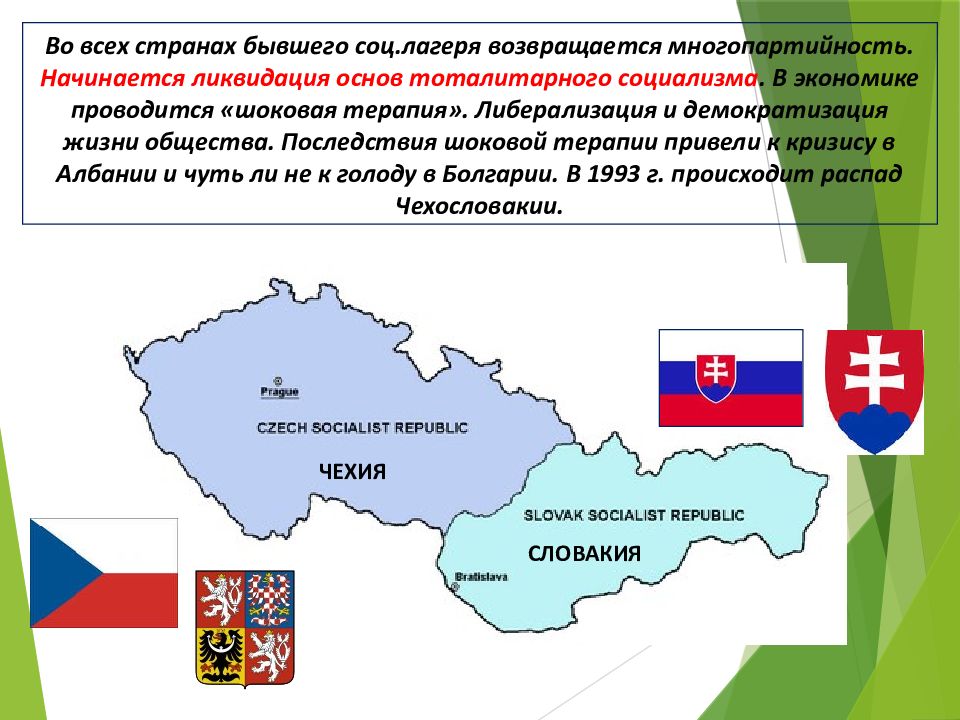 Во всех странах бывшего соц.лагеря возвращается многопартийность. Начинается ликвидация основ тоталитарного социализма. В экономике проводится «шоковая терапия». Либерализация и демократизация жизни общества. Последствия шоковой терапии привели к кризису в Албании и чуть ли не к голоду в Болгарии. В 1993 г. происходит распад Чехословакии.

Prague

CZECH SOCIALIST REPUBLIC

ЧЕХИЯ

SLOVAK SOCIALIST REPUBLIC

СЛОВАКИЯ

Bratislava